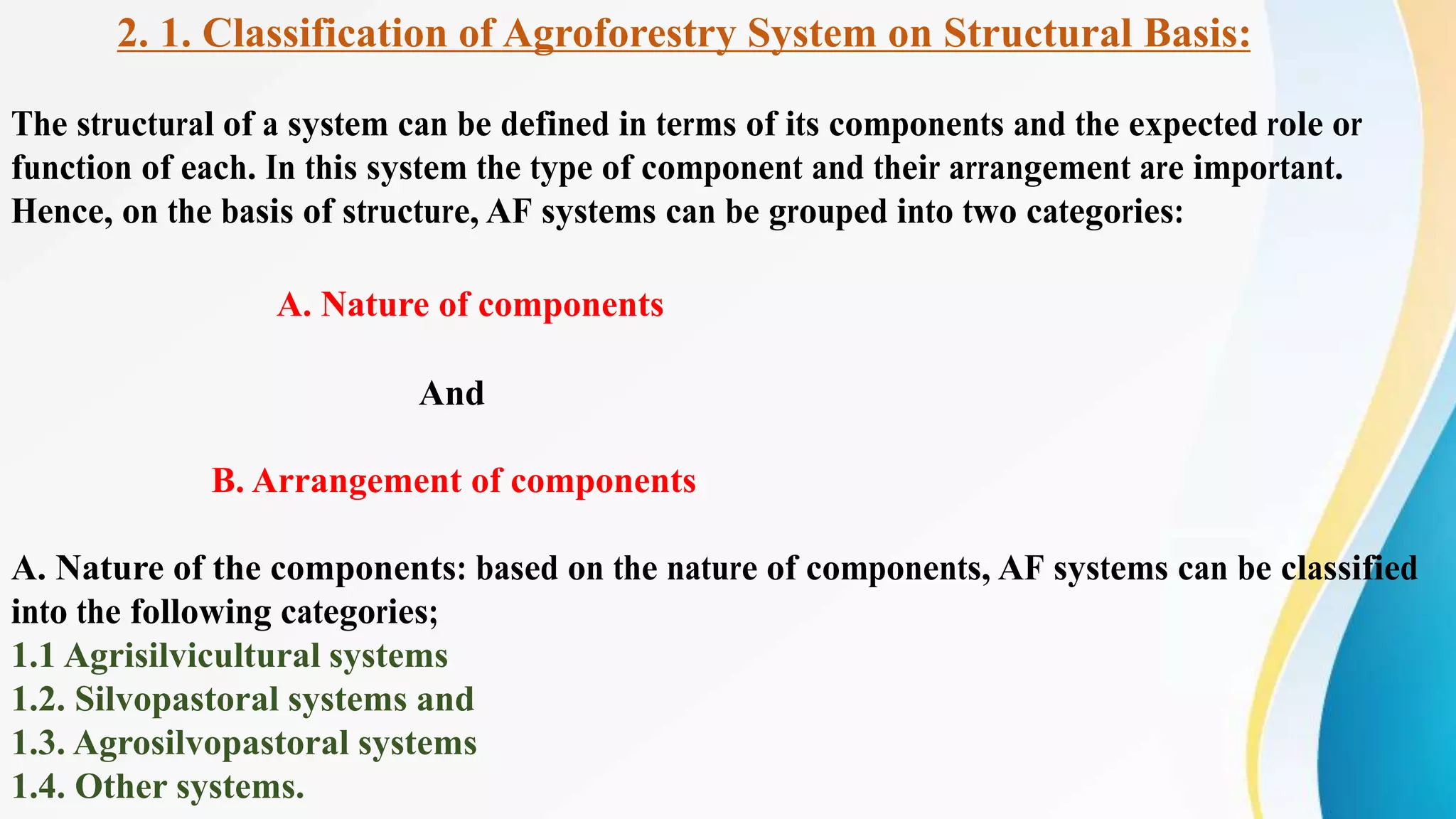 2. 1. Classification of Agroforestry System on Structural Basis:

The structural of a system can be defined in terms of its components and the expected role or function of each. In this system the type of component and their arrangement are important. Hence, on the basis of structure, AF systems can be grouped into two categories:

A. Nature of components

And

B. Arrangement of components

A. Nature of the components: based on the nature of components, AF systems can be classified into the following categories;
1.1 Agrisilvicultural systems
1.2. Silvopastoral systems and
1.3. Agrosilvopastoral systems
1.4. Other systems.